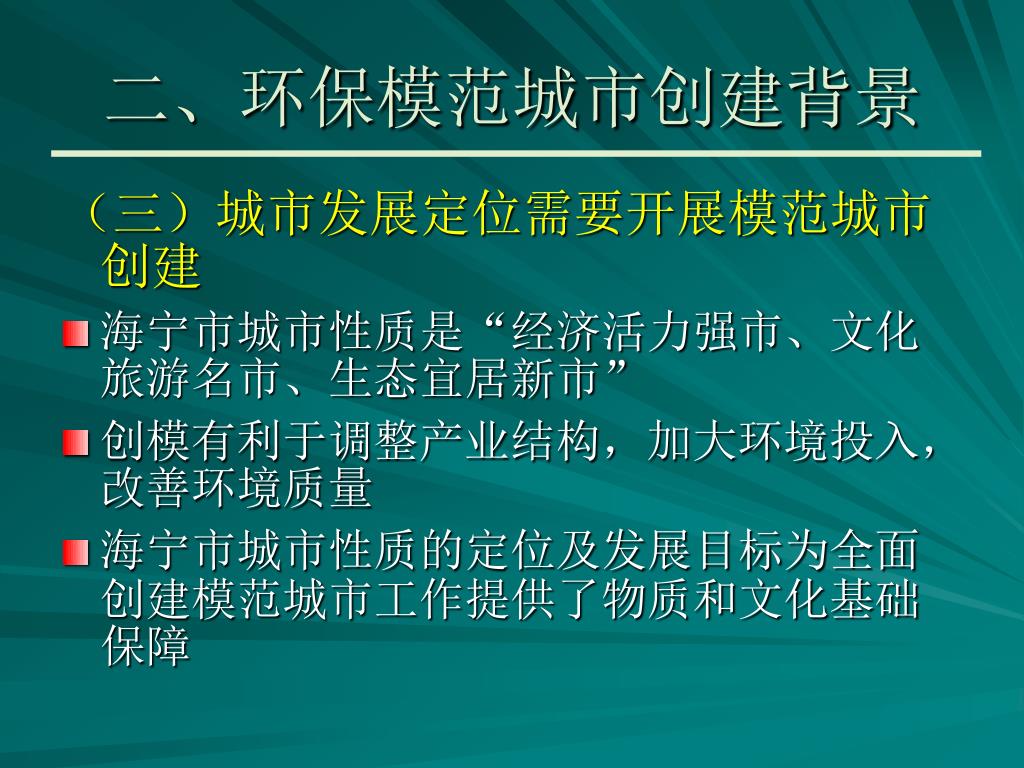 二、环保模范城市创建背景

（三）城市发展定位需要开展模范城市创建

海宁市城市性质是“经济活力强市、文化旅游名市、生态宜居新市”

创模有利于调整产业结构，加大环境投入，改善环境质量

海宁市城市性质的定位及发展目标为全面创建模范城市工作提供了物质和文化基础保障